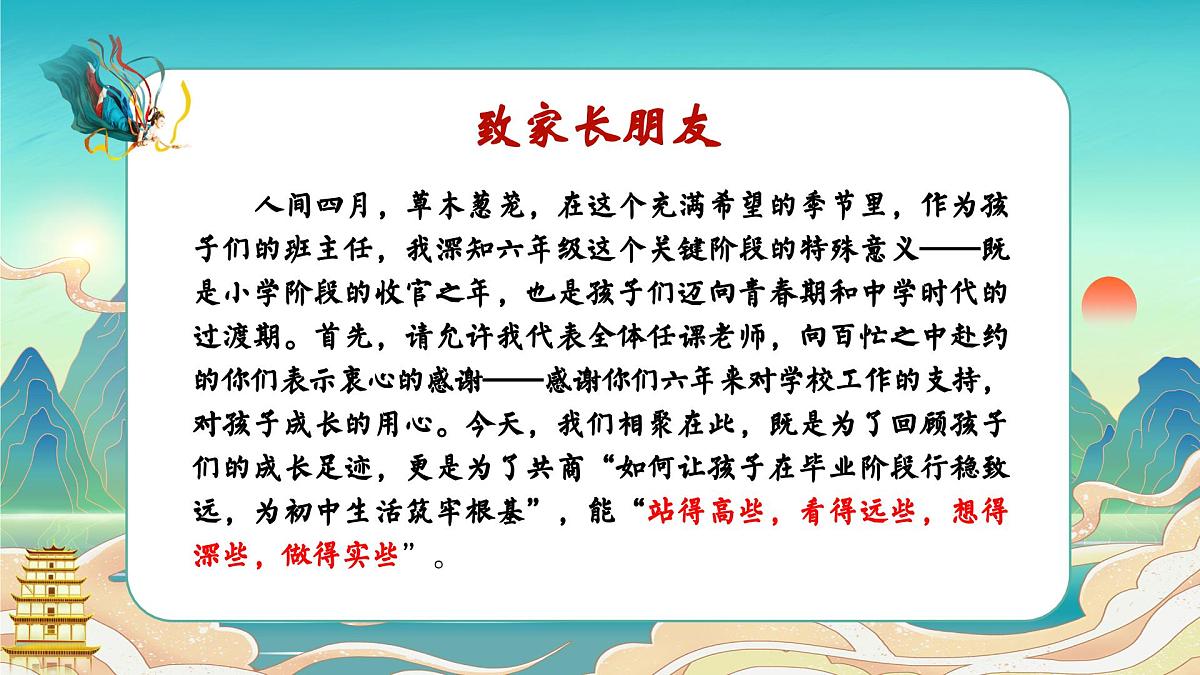 致家长朋友

人间四月，草木葱茏，在这个充满希望的季节里，作为孩子们的班主任，我深知六年级这个关键阶段的特殊意义——既是小学阶段的收官之年，也是孩子们迈向青春期和中学时代的过渡期。首先，请允许我代表全体任课老师，向百忙之中赴约的你们表示衷心的感谢——感谢你们六年来对学校工作的支持，对孩子成长的用心。今天，我们相聚在此，既是为了回顾孩子们的成长足迹，更是为了共商“如何让孩子在毕业阶段行稳致远，为初中生活筑牢根基”，能“站得高些，看得远些，想得深些，做得实些”。